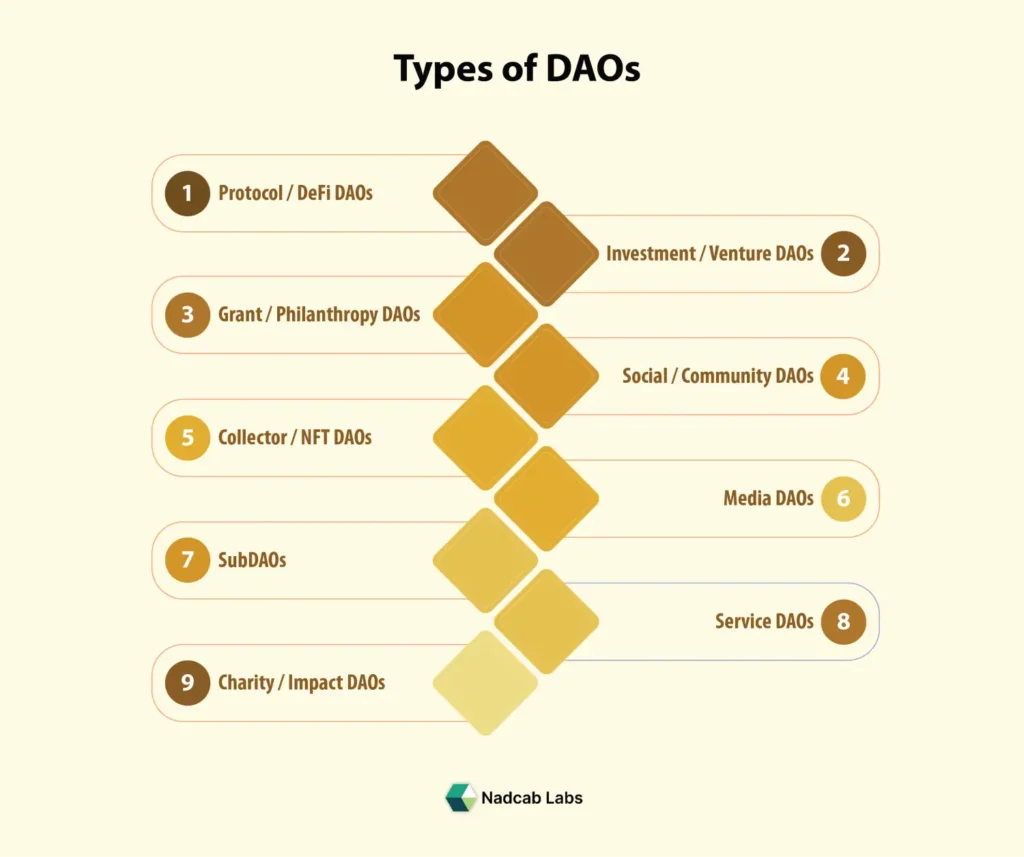 Types of DAOs

1 Protocol / DeFi DAOs

Investment / Venture DAOs 2

3 Grant / Philanthropy DAOs

Social / Community DAOs 4

5 Collector / NFT DAOs

Media DAOs 6

7 SubDAOs

Service DAOs 8

9 Charity / Impact DAOs

Nadcab Labs